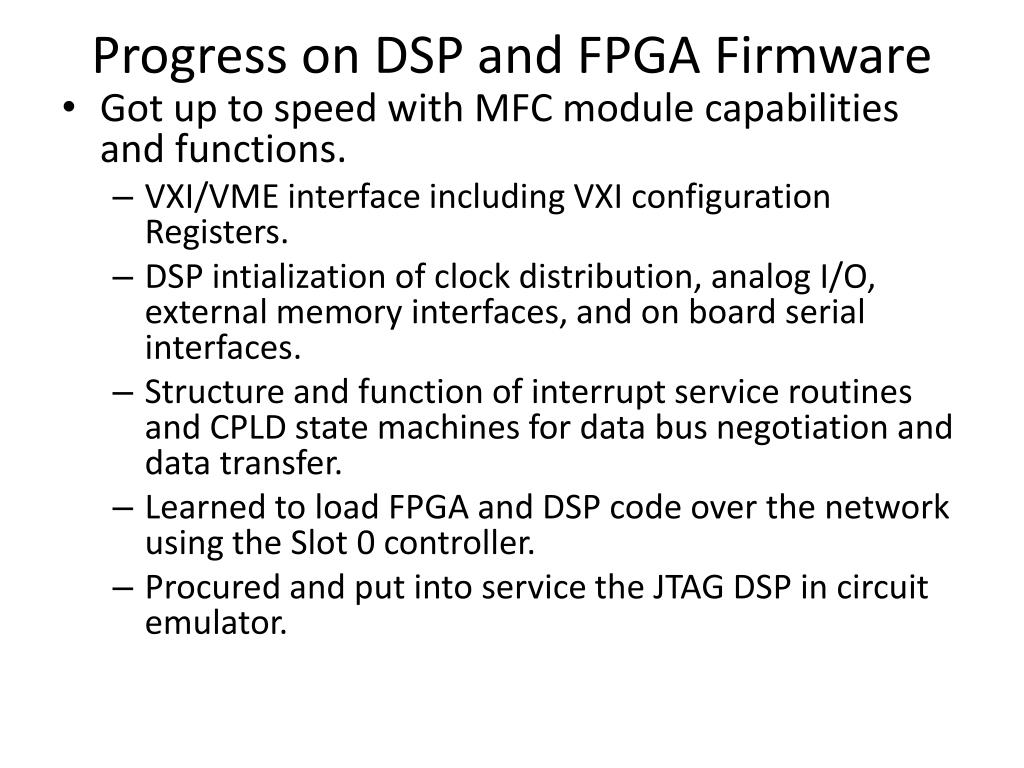 Progress on DSP and FPGA Firmware

• Got up to speed with MFC module capabilities and functions.

– VXI/VME interface including VXI configuration Registers.

– DSP intialization of clock distribution, analog I/O, external memory interfaces, and on board serial interfaces.

– Structure and function of interrupt service routines and CPLD state machines for data bus negotiation and data transfer.

– Learned to load FPGA and DSP code over the network using the Slot 0 controller.

– Procured and put into service the JTAG DSP in circuit emulator.